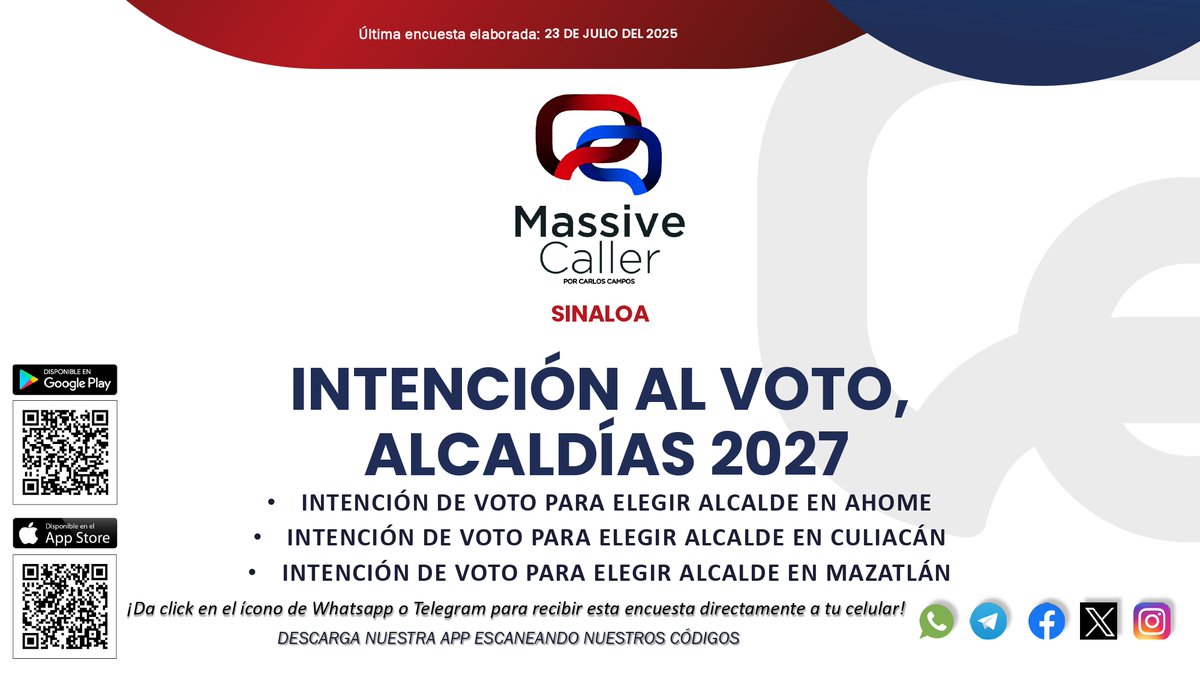 Última encuesta elaborada: 23 DE JULIO DEL 2025

Massive Caller
POR CARLOS CAMPOS

SINALOA

DISPONIBLE EN
Google Play

Disponible en el
App Store

INTENCIÓN AL VOTO, ALCALDÍAS 2027

• INTENCIÓN DE VOTO PARA ELEGIR ALCALDE EN AHOME
• INTENCIÓN DE VOTO PARA ELEGIR ALCALDE EN CULIACÁN
• INTENCIÓN DE VOTO PARA ELEGIR ALCALDE EN MAZATLÁN

¡Da click en el ícono de Whatsapp o Telegram para recibir esta encuesta directamente a tu celular!

DESCARGA NUESTRA APP ESCANEANDO NUESTROS CÓDIGOS